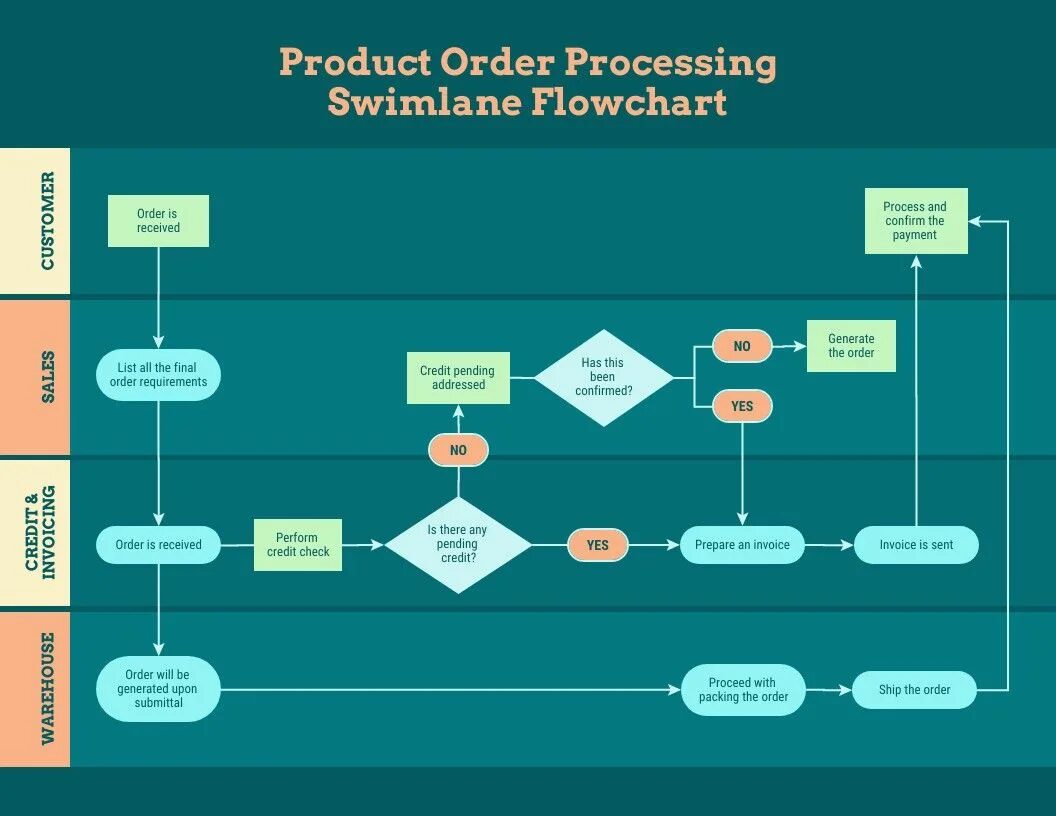 Product Order Processing Swimlane Flowchart

CUSTOMER

Order is received

Process and confirm the payment

SALES

List all the final order requirements

Credit pending addressed

Has this been confirmed?

NO

Generate the order

YES

NO

CREDIT & INVOICING

Order is received

Perform credit check

Is there any pending credit?

YES

Prepare an invoice

Invoice is sent

WAREHOUSE

Order will be generated upon submittal

Proceed with packing the order

Ship the order